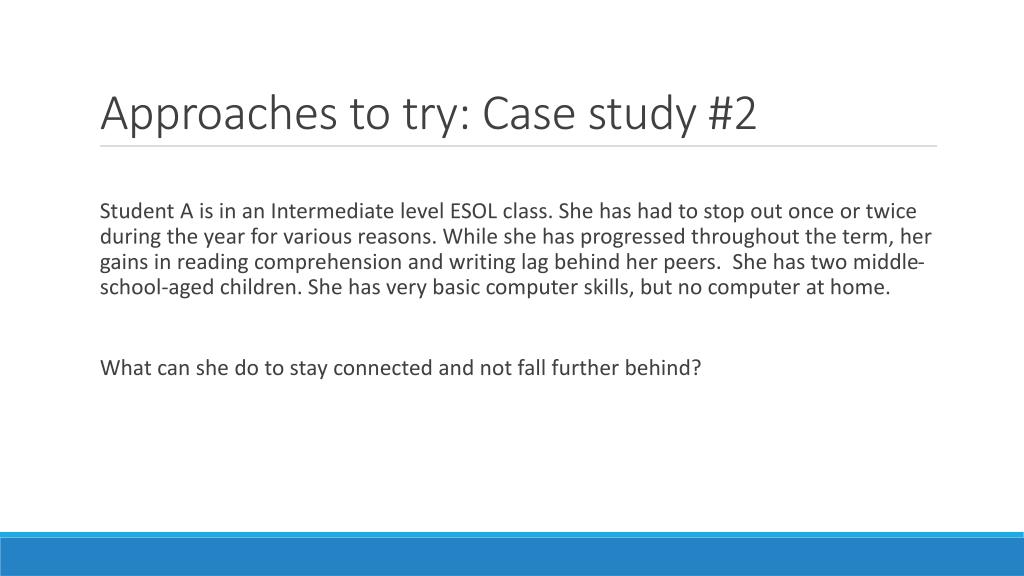 Approaches to try: Case study #2

Student A is in an Intermediate level ESOL class. She has had to stop out once or twice during the year for various reasons. While she has progressed throughout the term, her gains in reading comprehension and writing lag behind her peers. She has two middle-school-aged children. She has very basic computer skills, but no computer at home.

What can she do to stay connected and not fall further behind?